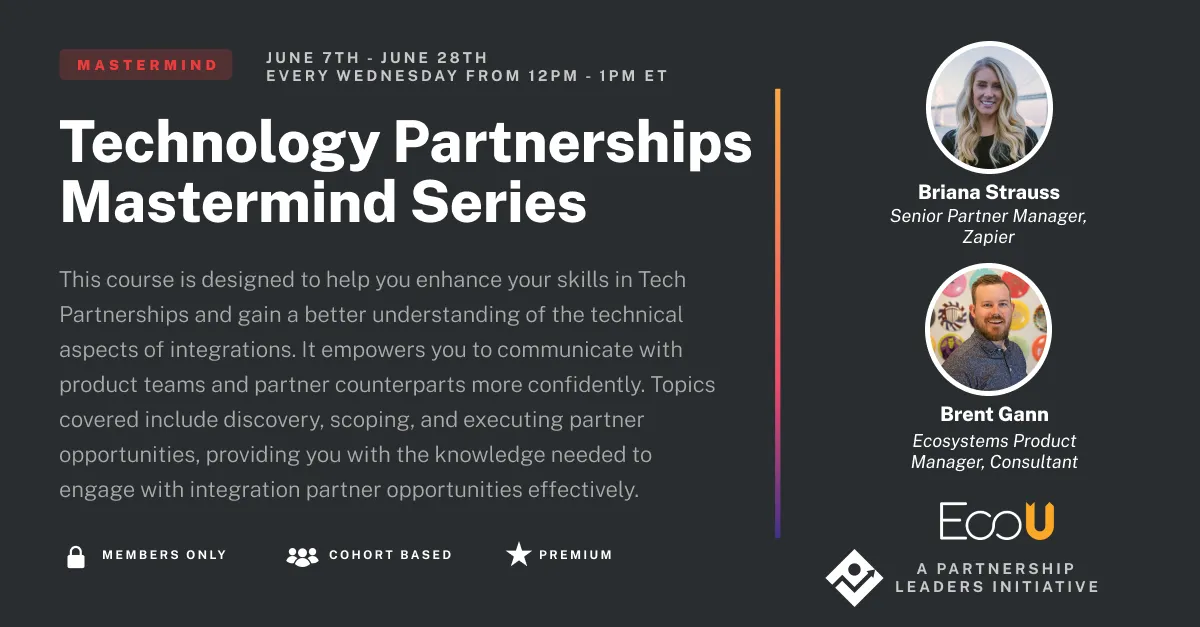 MASTERMIND

JUNE 7TH - JUNE 28TH
EVERY WEDNESDAY FROM 12PM - 1PM ET

Technology Partnerships Mastermind Series

This course is designed to help you enhance your skills in Tech Partnerships and gain a better understanding of the technical aspects of integrations. It empowers you to communicate with product teams and partner counterparts more confidently. Topics covered include discovery, scoping, and executing partner opportunities, providing you with the knowledge needed to engage with integration partner opportunities effectively.

MEMBERS ONLY
COHORT BASED
PREMIUM

Briana Strauss
Senior Partner Manager, Zapier

Brent Gann
Ecosystems Product Manager, Consultant

EcoU

A PARTNERSHIP LEADERS INITIATIVE